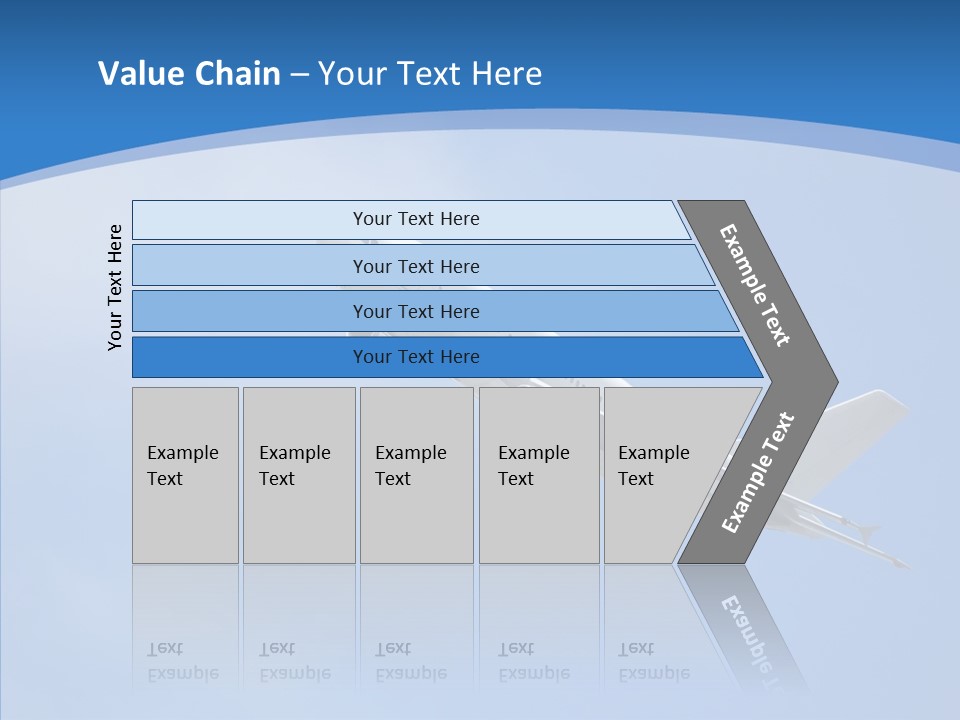 Value Chain – Your Text Here

Your Text Here

Your Text Here

Your Text Here

Your Text Here

Your Text Here

Example Text

Example Text

Example Text

Example Text

Example Text

Example Text

Example Text